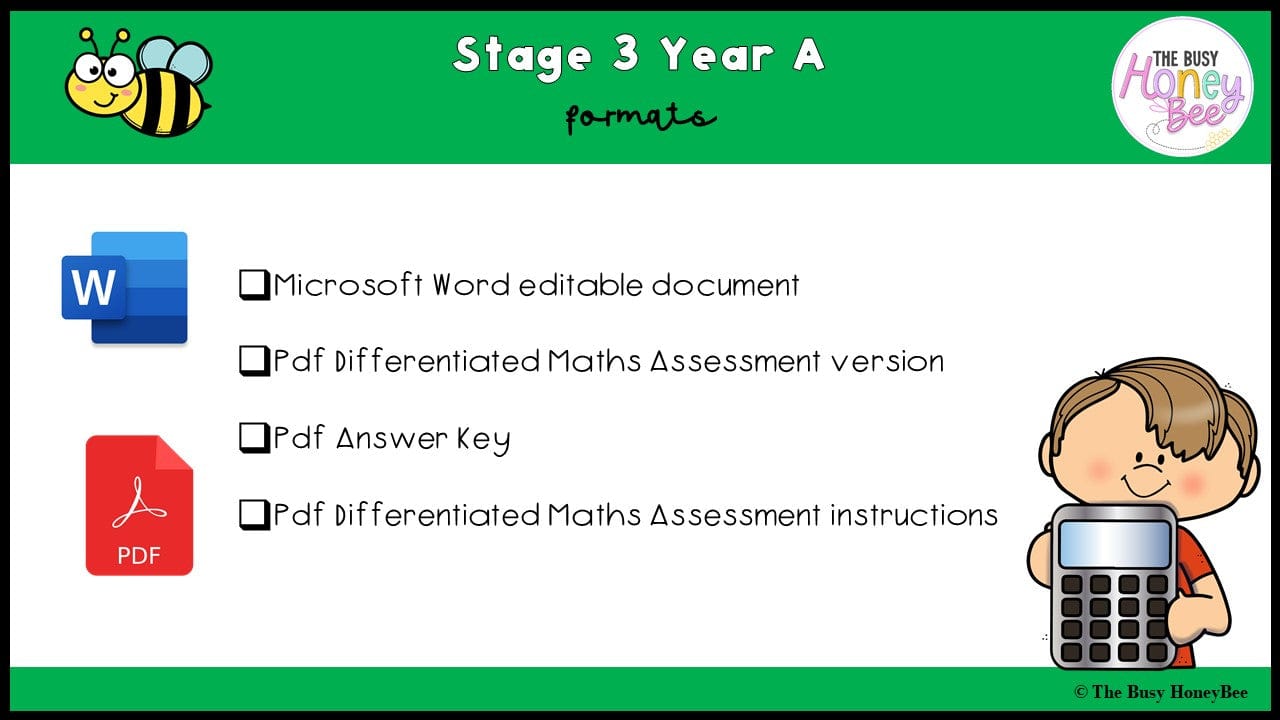 Stage 3 Year A

formats

THE BUSY Honey Bee

W

❑Microsoft Word editable document

❑Pdf Differentiated Maths Assessment version

❑Pdf Answer Key

❑Pdf Differentiated Maths Assessment instructions

PDF

© The Busy HoneyBee